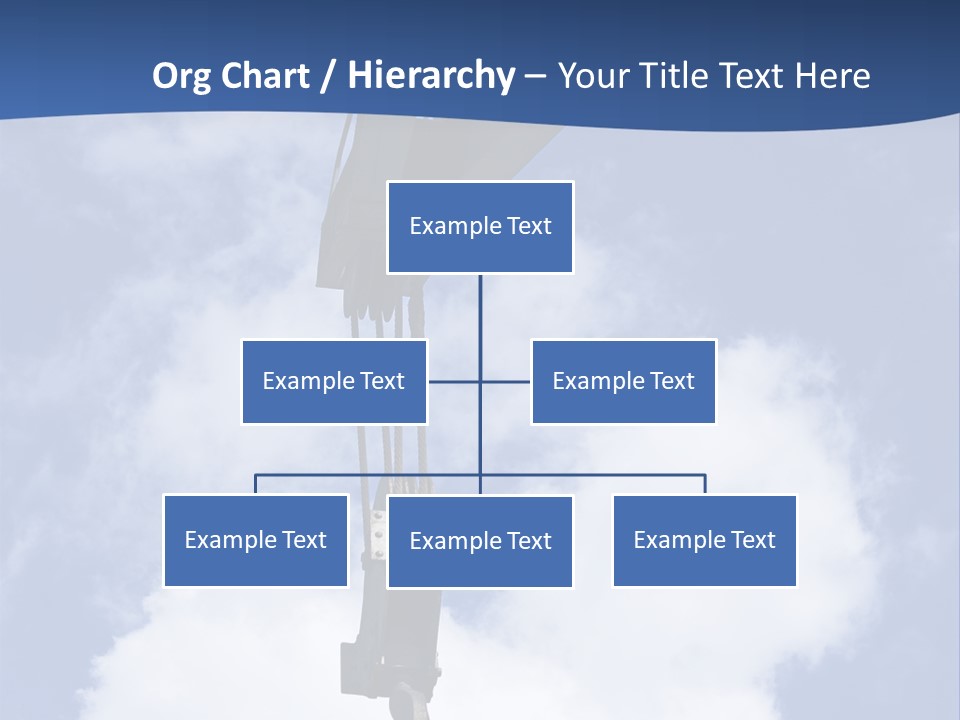 Org Chart / Hierarchy – Your Title Text Here

Example Text

Example Text

Example Text

Example Text

Example Text

Example Text